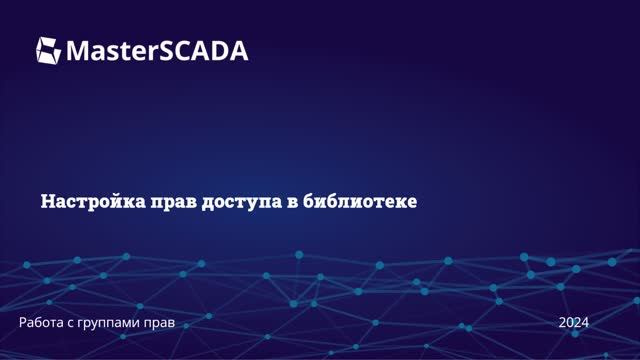 MasterSCADA

Настройка прав доступа в библиотеке

Работа с группами прав

2024